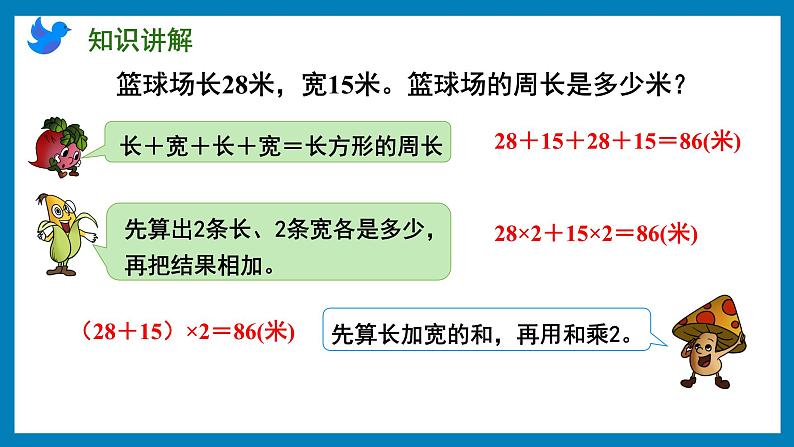 知识讲解

篮球场长28米，宽15米。篮球场的周长是多少米？

长＋宽＋长＋宽＝长方形的周长

$28+15+28+15=86$(米)

先算出2条长、2条宽各是多少，再把结果相加。

$28\times2+15\times2=86$(米)

$(28+15)\times2=86$(米)

先算长加宽的和，再用和乘2。